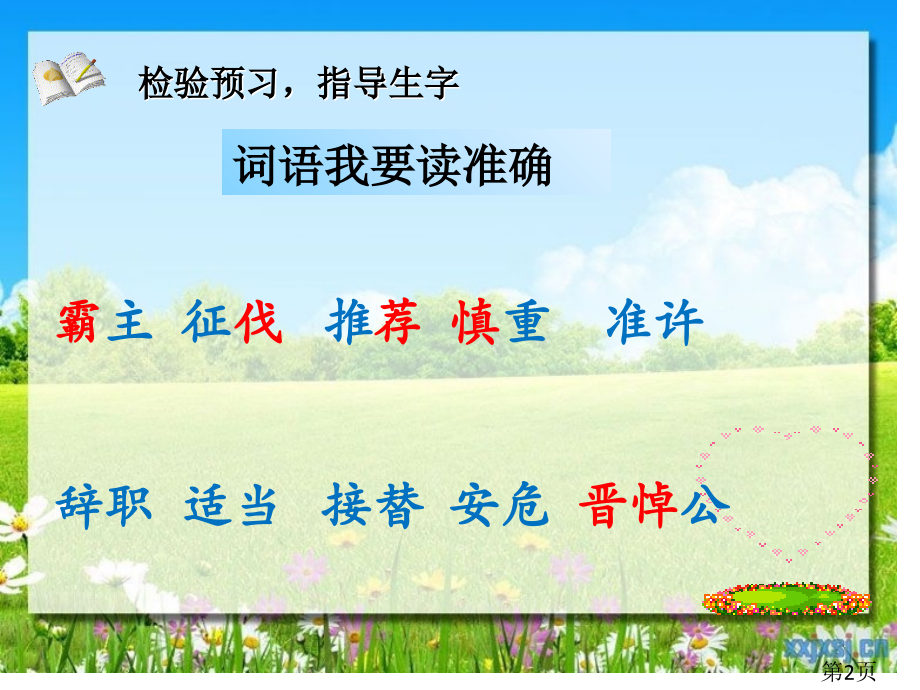 检验预习，指导生字

词语我要读准确

霸主 征伐 推荐 慎重 准许

辞职 适当 接替 安危 晋悼公

xxjxsj.cn

第2页